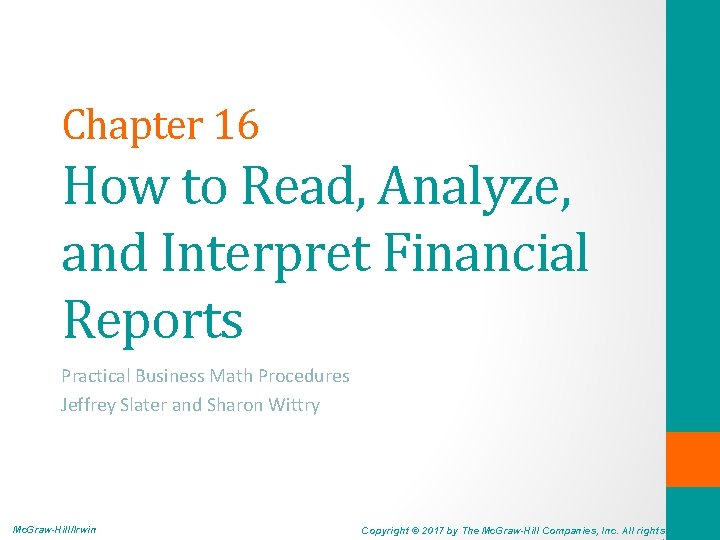 Chapter 16

How to Read, Analyze, and Interpret Financial Reports

Practical Business Math Procedures

Jeffrey Slater and Sharon Wittry

McGraw-Hill/Irwin

Copyright © 2017 by The McGraw-Hill Companies, Inc. All rights